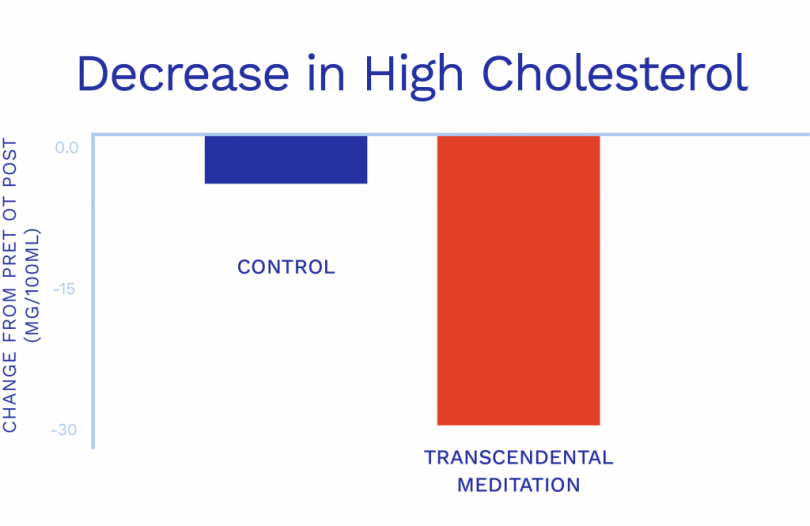 Decrease in High Cholesterol

CHANGE FROM PRET OT POST (MG/100ML)

0.0

-15

-30

CONTROL

TRANSCENDENTAL MEDITATION